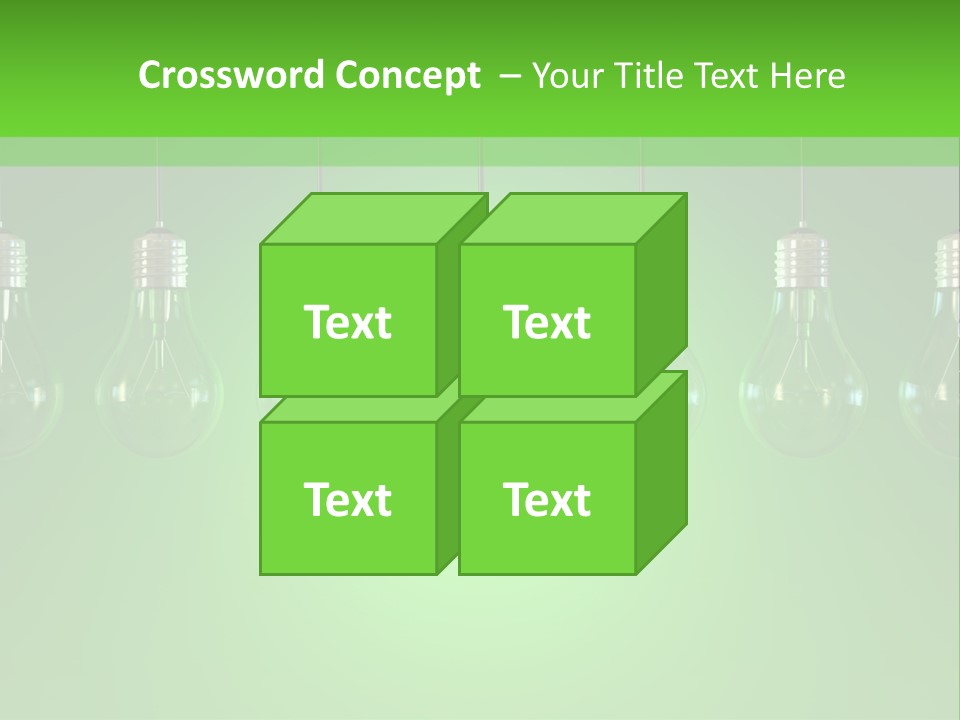 Crossword Concept – Your Title Text Here

Text

Text

Text

Text